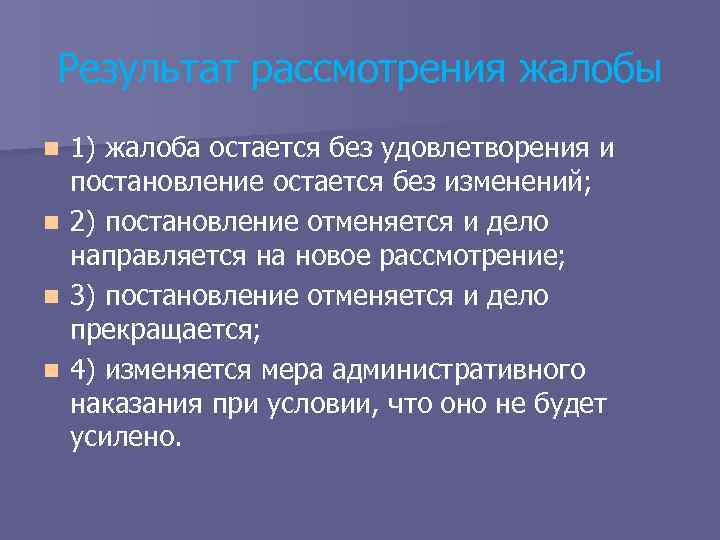 Результат рассмотрения жалобы

1) жалоба остается без удовлетворения и постановление остается без изменений;

2) постановление отменяется и дело направляется на новое рассмотрение;

3) постановление отменяется и дело прекращается;

4) изменяется мера административного наказания при условии, что оно не будет усилено.